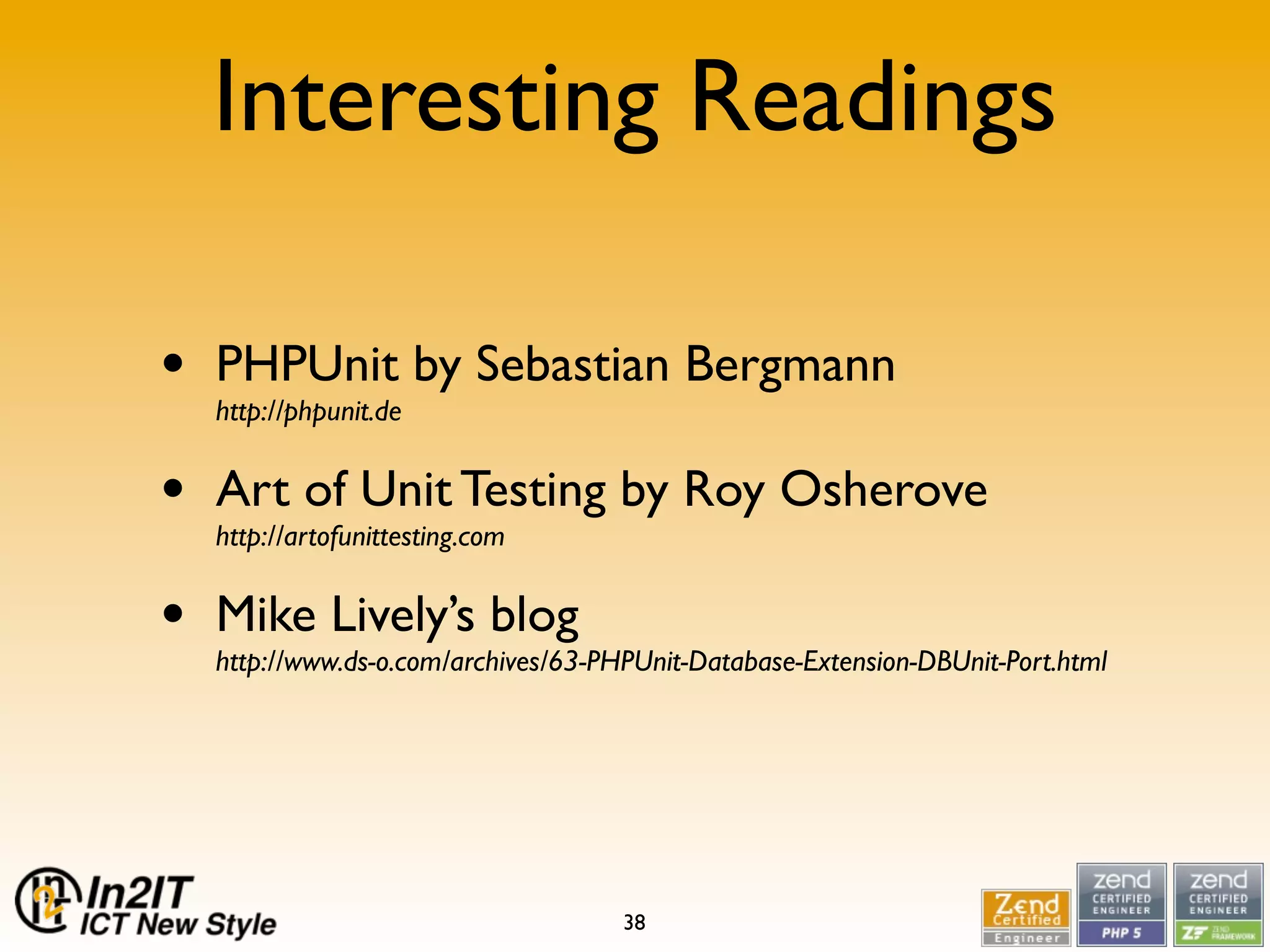 Interesting Readings

• PHPUnit by Sebastian Bergmann
http://phpunit.de

• Art of Unit Testing by Roy Osherove
http://artofunittesting.com

• Mike Lively's blog
http://www.ds-o.com/archives/63-PHPUnit-Database-Extension-DBUnit-Port.html

In2IT
ICT New Style

38

Zend Certified Engineer

zend CERTIFIED ENGINEER PHP 5

zend CERTIFIED ENGINEER ZF ZEND FRAMEWORK